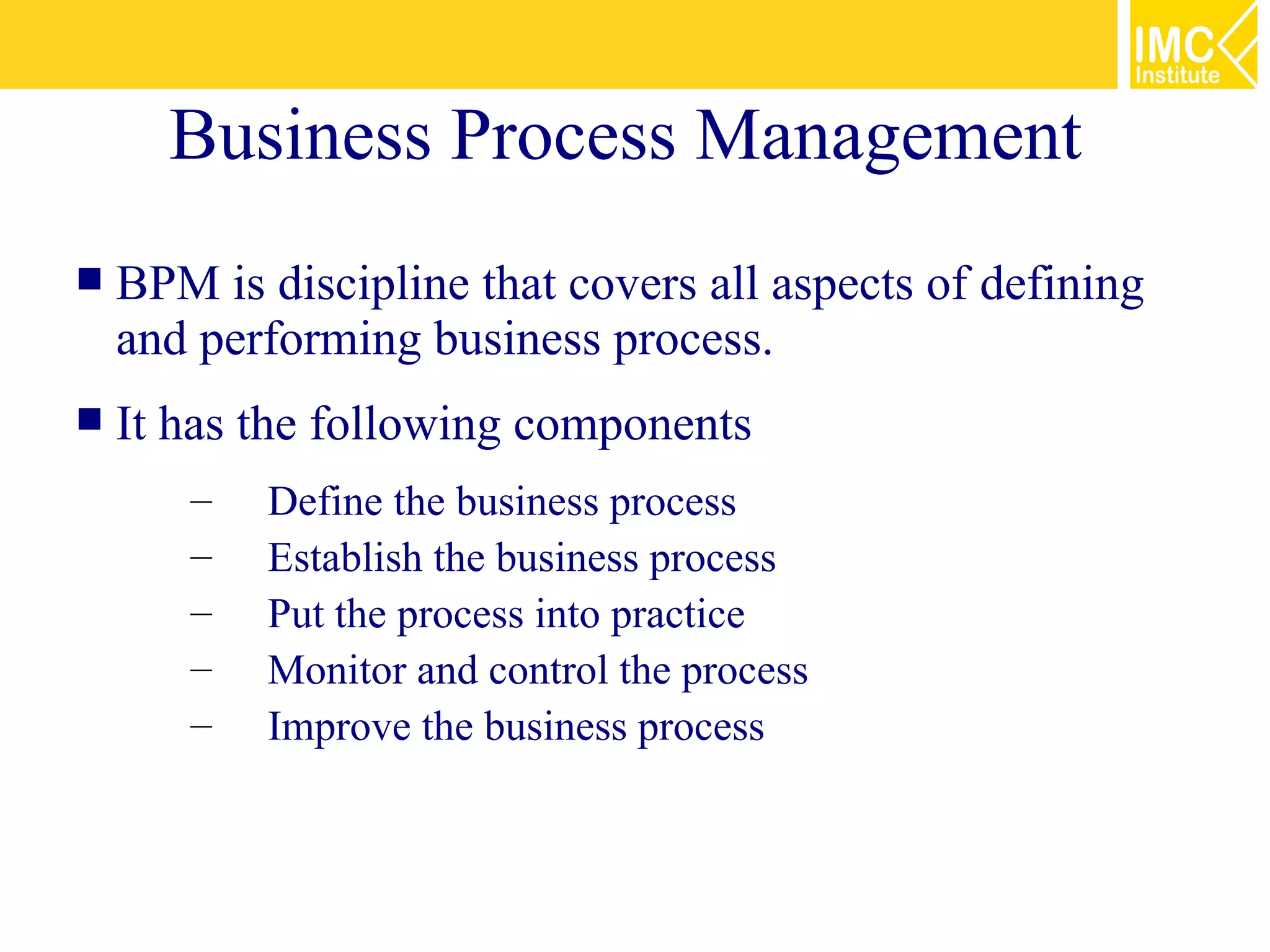 IMC Institute

Business Process Management

■ BPM is discipline that covers all aspects of defining and performing business process.

■ It has the following components

– Define the business process
– Establish the business process
– Put the process into practice
– Monitor and control the process
– Improve the business process